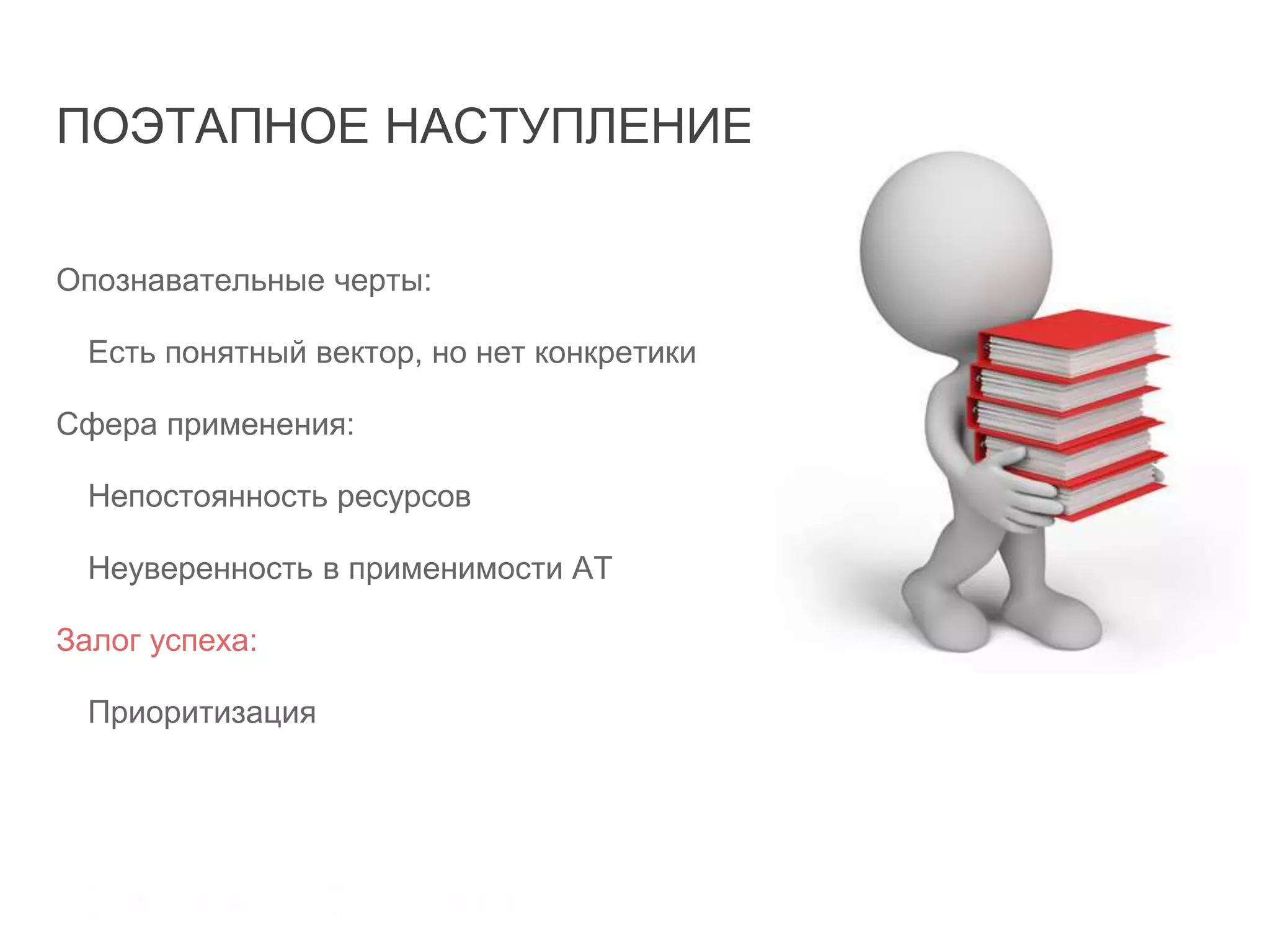 ПОЭТАПНОЕ НАСТУПЛЕНИЕ

Опознавательные черты:

Есть понятный вектор, но нет конкретики

Сфера применения:

Непостоянность ресурсов

Неуверенность в применимости АТ

Залог успеха:

Приоритизация